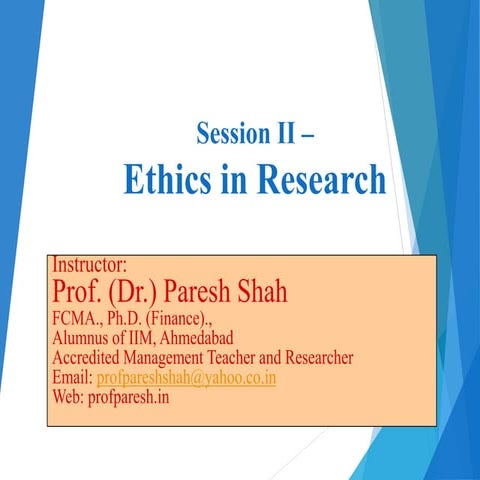 Session II –
Ethics in Research

Instructor:
Prof. (Dr.) Paresh Shah
FCMA., Ph.D. (Finance).,
Alumnus of IIM, Ahmedabad
Accredited Management Teacher and Researcher
Email: profpareshshah@yahoo.co.in
Web: profparesh.in